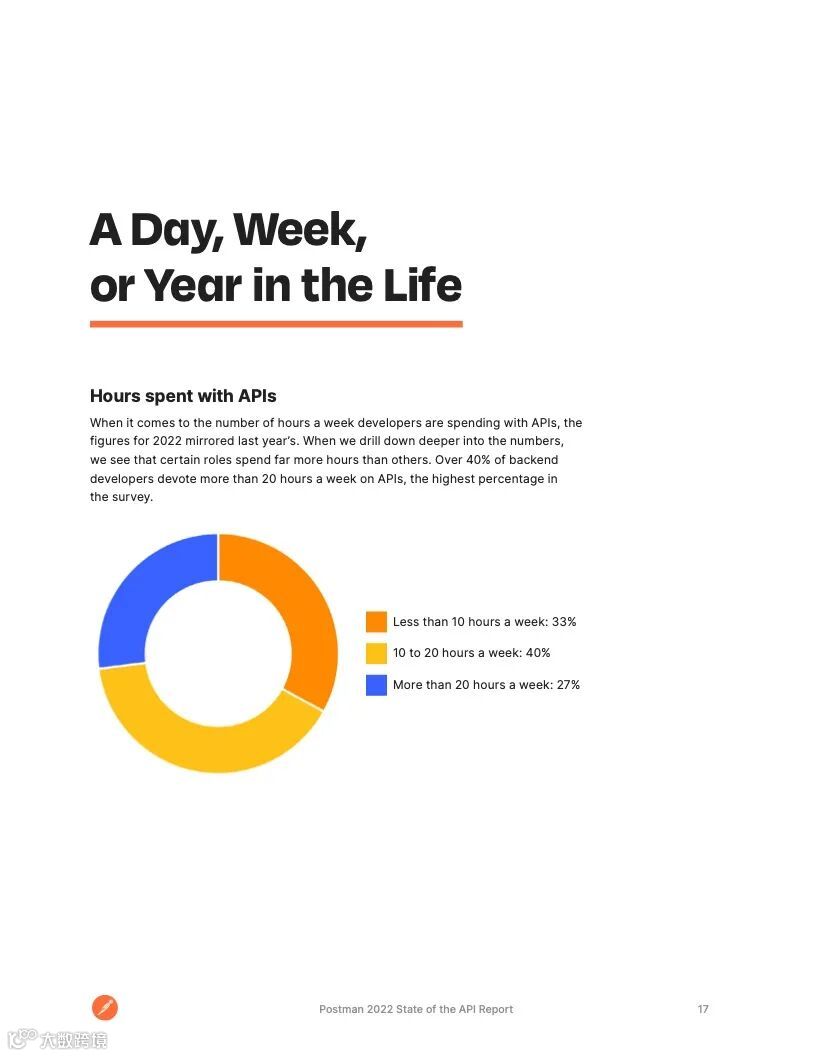 A Day, Week, or Year in the Life

Hours spent with APIs

When it comes to the number of hours a week developers are spending with APIs, the figures for 2022 mirrored last year's. When we drill down deeper into the numbers, we see that certain roles spend far more hours than others. Over 40% of backend developers devote more than 20 hours a week on APIs, the highest percentage in the survey.

Less than 10 hours a week: 33%

10 to 20 hours a week: 40%

More than 20 hours a week: 27%

Postman 2022 State of the API Report

17

大数跨境